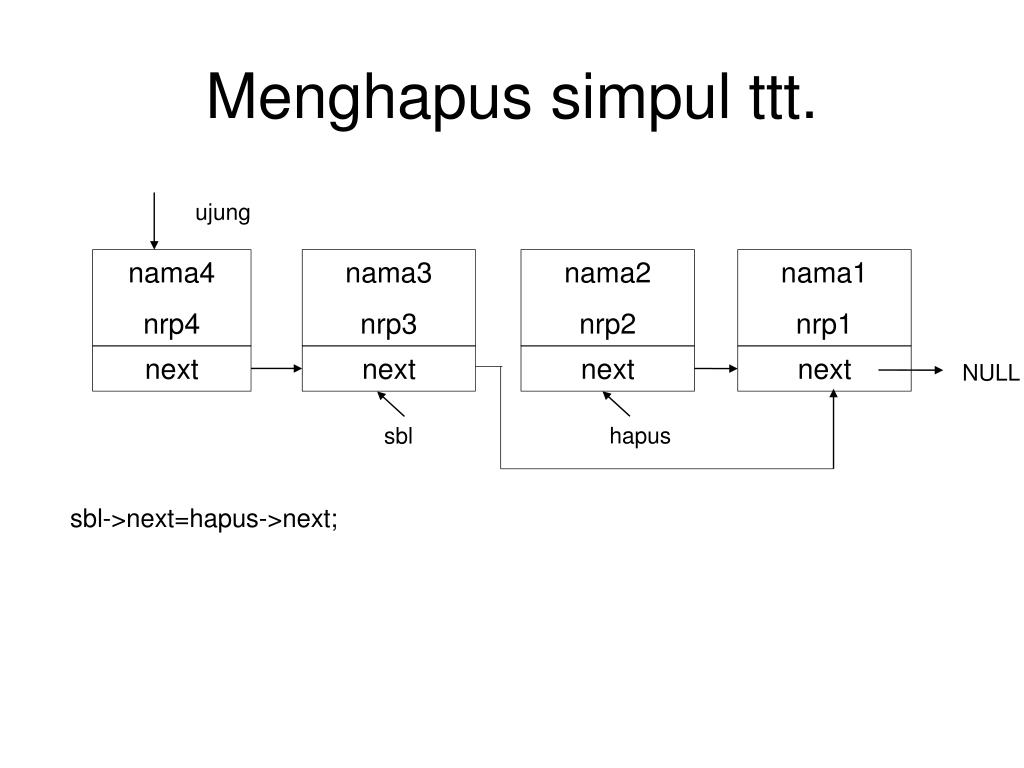 Menghapus simpul ttt.

ujung

nama4
nrp4
next

nama3
nrp3
next

nama2
nrp2
next

nama1
nrp1
next

NULL

sbl

hapus

sbl->next=hapus->next;